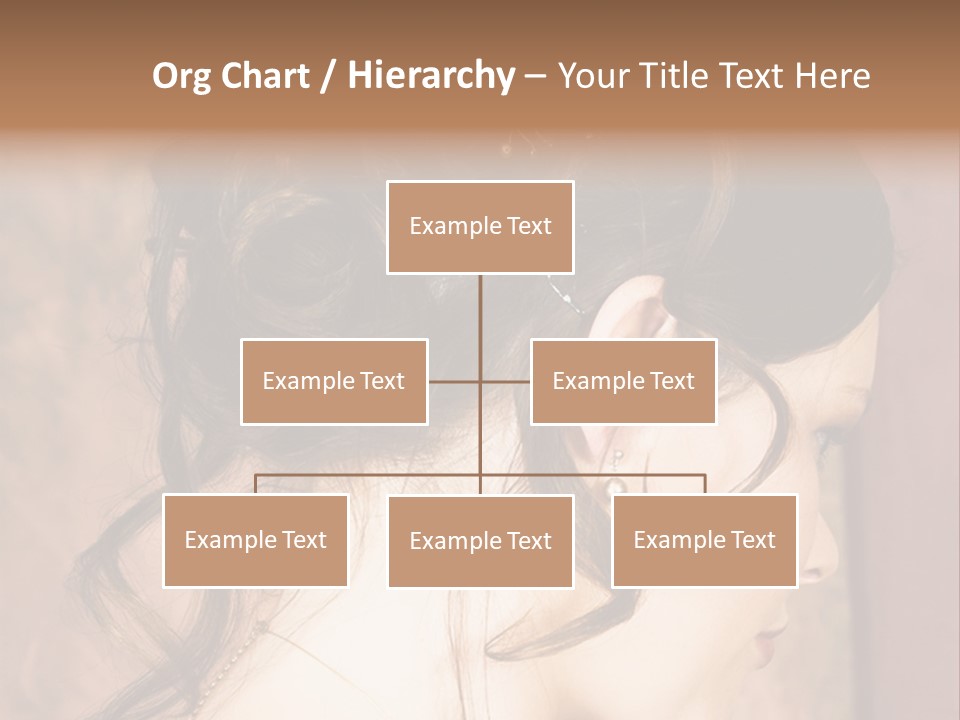 Org Chart / Hierarchy – Your Title Text Here

Example Text

Example Text

Example Text

Example Text

Example Text

Example Text